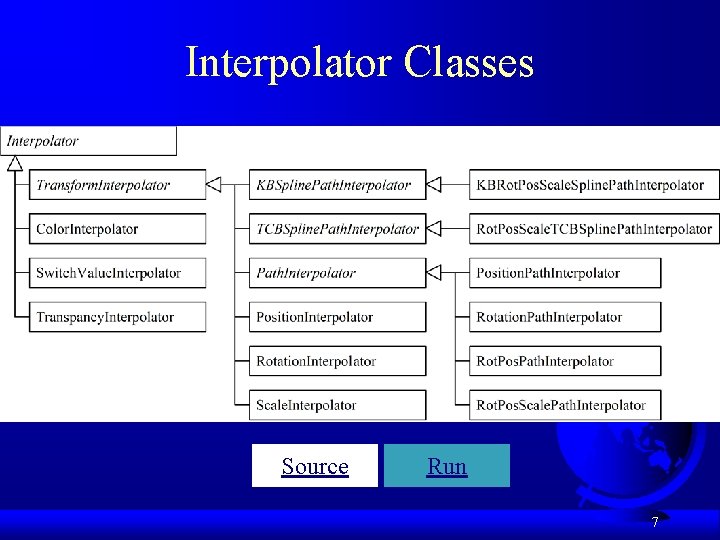 Interpolator Classes

Interpolator

TransformInterpolator

ColorInterpolator

SwitchValueInterpolator

TranspancyInterpolator

KBSplinePathInterpolator

TCBSplinePathInterpolator

PathInterpolator

PositionInterpolator

RotationInterpolator

ScaleInterpolator

KBRotPosScaleSplinePathInterpolator

RotPosScaleTCBSplinePathInterpolator

PositionPathInterpolator

RotationPathInterpolator

RotPosPathInterpolator

RotPosScalePathInterpolator

Source

Run

7